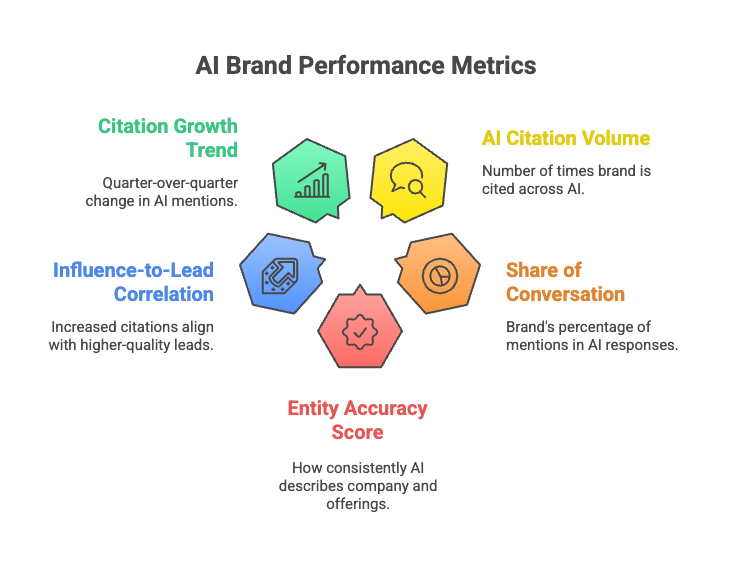 AI Brand Performance Metrics

Citation Growth Trend

Quarter-over-quarter change in AI mentions.

AI Citation Volume

Number of times brand is cited across AI.

Influence-to-Lead Correlation

Increased citations align with higher-quality leads.

Share of Conversation

Brand's percentage of mentions in AI responses.

Entity Accuracy Score

How consistently AI describes company and offerings.